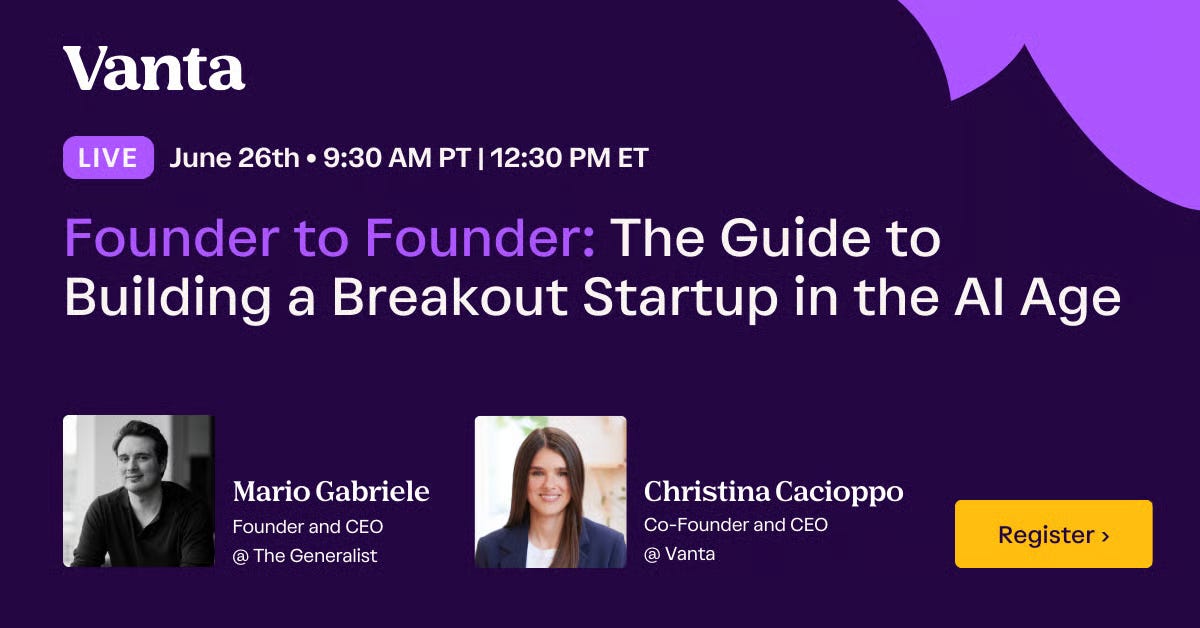 Vanta

LIVE June 26th • 9:30 AM PT | 12:30 PM ET

Founder to Founder: The Guide to Building a Breakout Startup in the AI Age

Mario Gabriele
Founder and CEO
@ The Generalist

Christina Cacioppo
Co-Founder and CEO
@ Vanta

Register ›